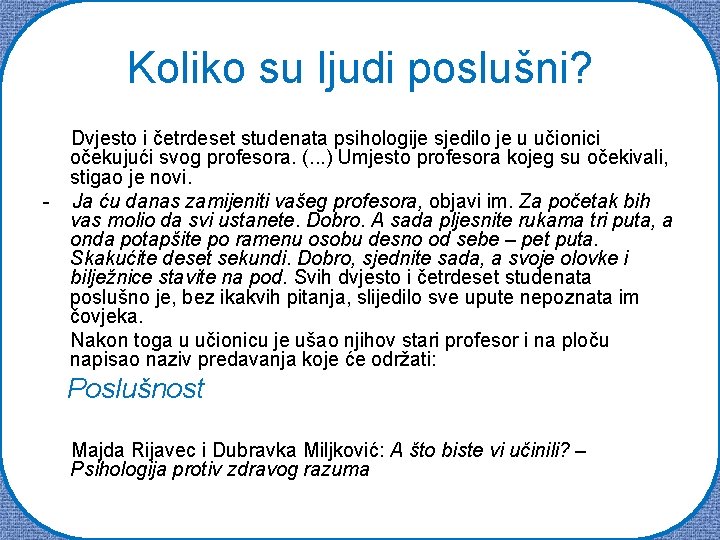 Koliko su ljudi poslušni?

Dvjesto i četrdeset studenata psihologije sjedilo je u učionici očekujući svog profesora. (...) Umjesto profesora kojeg su očekivali, stigao je novi.

- Ja ću danas zamijeniti vašeg profesora, objavi im. Za početak bih vas molio da svi ustanete. Dobro. A sada pljesnite rukama tri puta, a onda potapšite po ramenu osobu desno od sebe – pet puta. Skakućite deset sekundi. Dobro, sjednite sada, a svoje olovke i bilježnice stavite na pod. Svih dvjesto i četrdeset studenata poslušno je, bez ikakvih pitanja, slijedilo sve upute nepoznata im čovjeka.

Nakon toga u učionicu je ušao njihov stari profesor i na ploču napisao naziv predavanja koje će održati:

Poslušnost

Majda Rijavec i Dubravka Miljković: A što biste vi učinili? – Psihologija protiv zdravog razuma